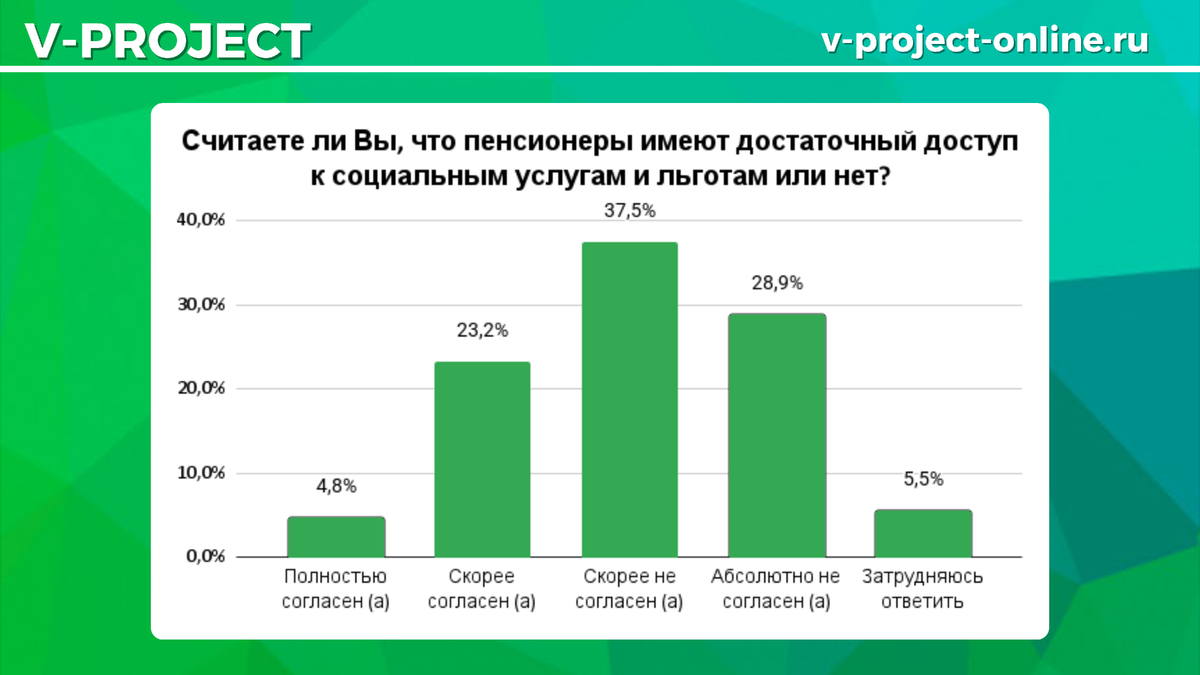 V-PROJECT

v-project-online.ru

Считаете ли Вы, что пенсионеры имеют достаточный доступ к социальным услугам и льготам или нет?

40,0%
30,0%
20,0%
10,0%
0,0%

4,8%
23,2%
37,5%
28,9%
5,5%

Полностью согласен (а)
Скорее согласен (а)
Скорее не согласен (а)
Абсолютно не согласен (а)
Затрудняюсь ответить